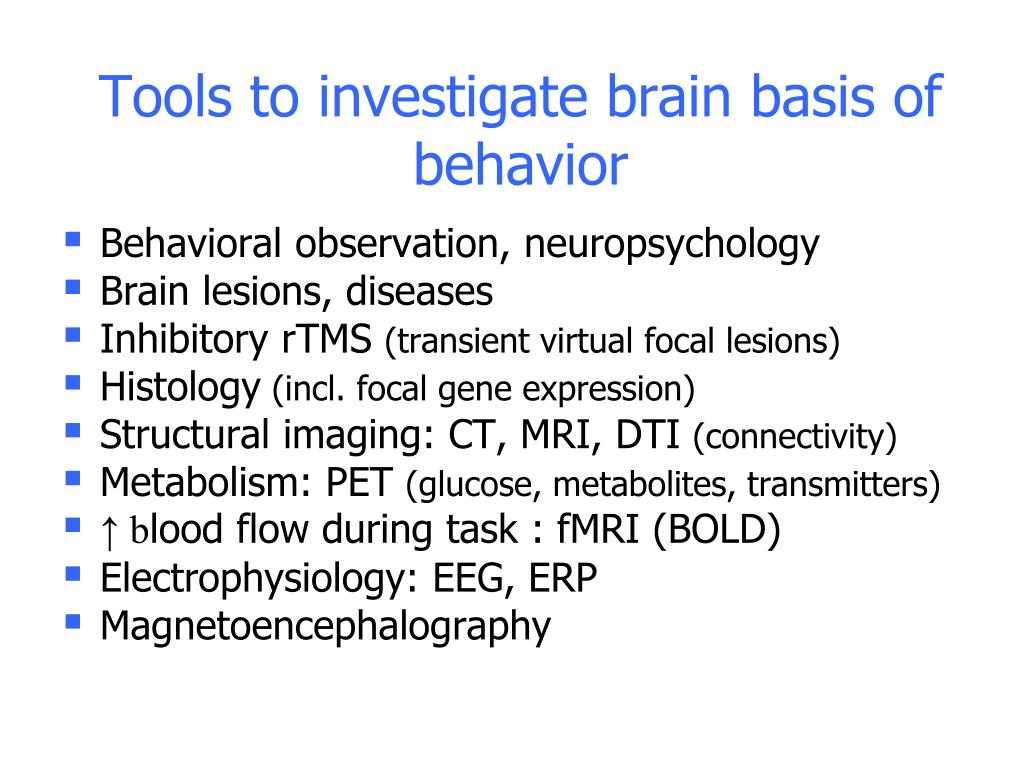 Tools to investigate brain basis of behavior

- Behavioral observation, neuropsychology
- Brain lesions, diseases
- Inhibitory rTMS (transient virtual focal lesions)
- Histology (incl. focal gene expression)
- Structural imaging: CT, MRI, DTI (connectivity)
- Metabolism: PET (glucose, metabolites, transmitters)
- ↑ blood flow during task : fMRI (BOLD)
- Electrophysiology: EEG, ERP
- Magnetoencephalography